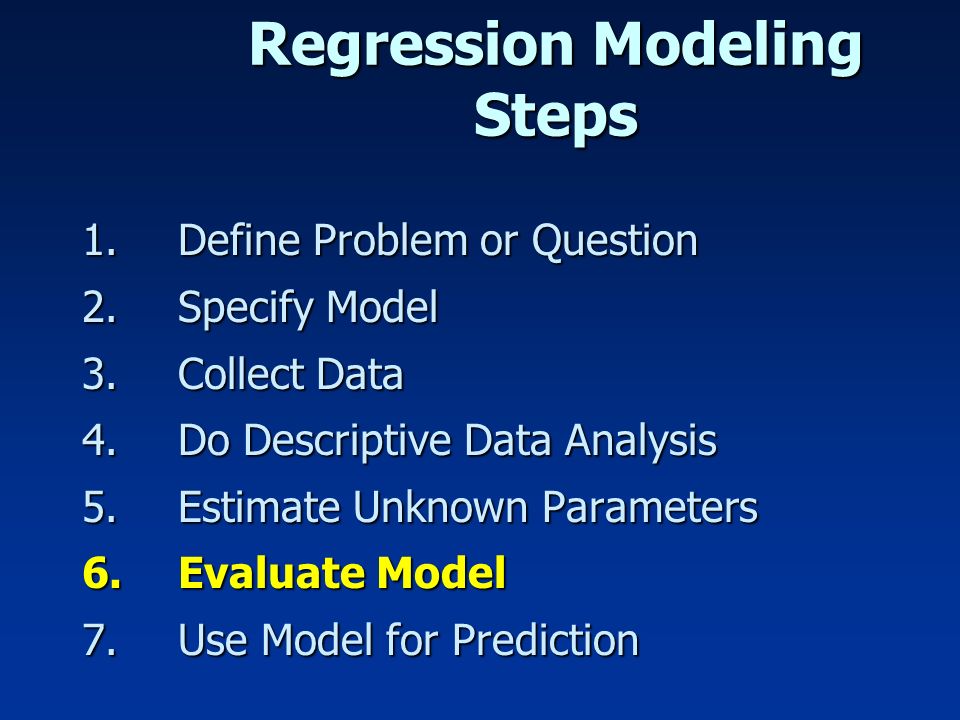 Regression Modeling Steps

1. Define Problem or Question
2. Specify Model
3. Collect Data
4. Do Descriptive Data Analysis
5. Estimate Unknown Parameters
6. Evaluate Model
7. Use Model for Prediction